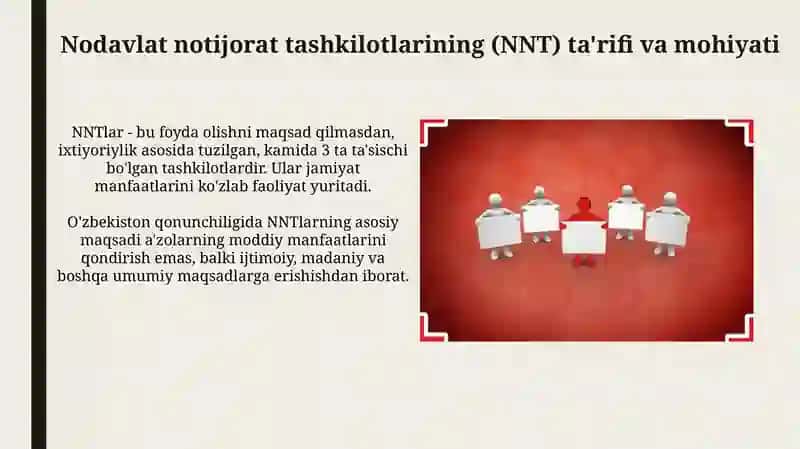 Nodavlat notijorat tashkilotlarining (NNT) ta'rifi va mohiyati

NNTlar - bu foyda olishni maqsad qilmasdan, ixtiyoriylik asosida tuzilgan, kamida 3 ta ta'sischi bo'lgan tashkilotlardir. Ular jamiyat manfaatlarini ko'zlab faoliyat yuritadi.

O'zbekiston qonunchiligida NNTlarning asosiy maqsadi a'zolarning moddiy manfaatlarini qondirish emas, balki ijtimoiy, madaniy va boshqa umumiy maqsadlarga erishishdan iborat.